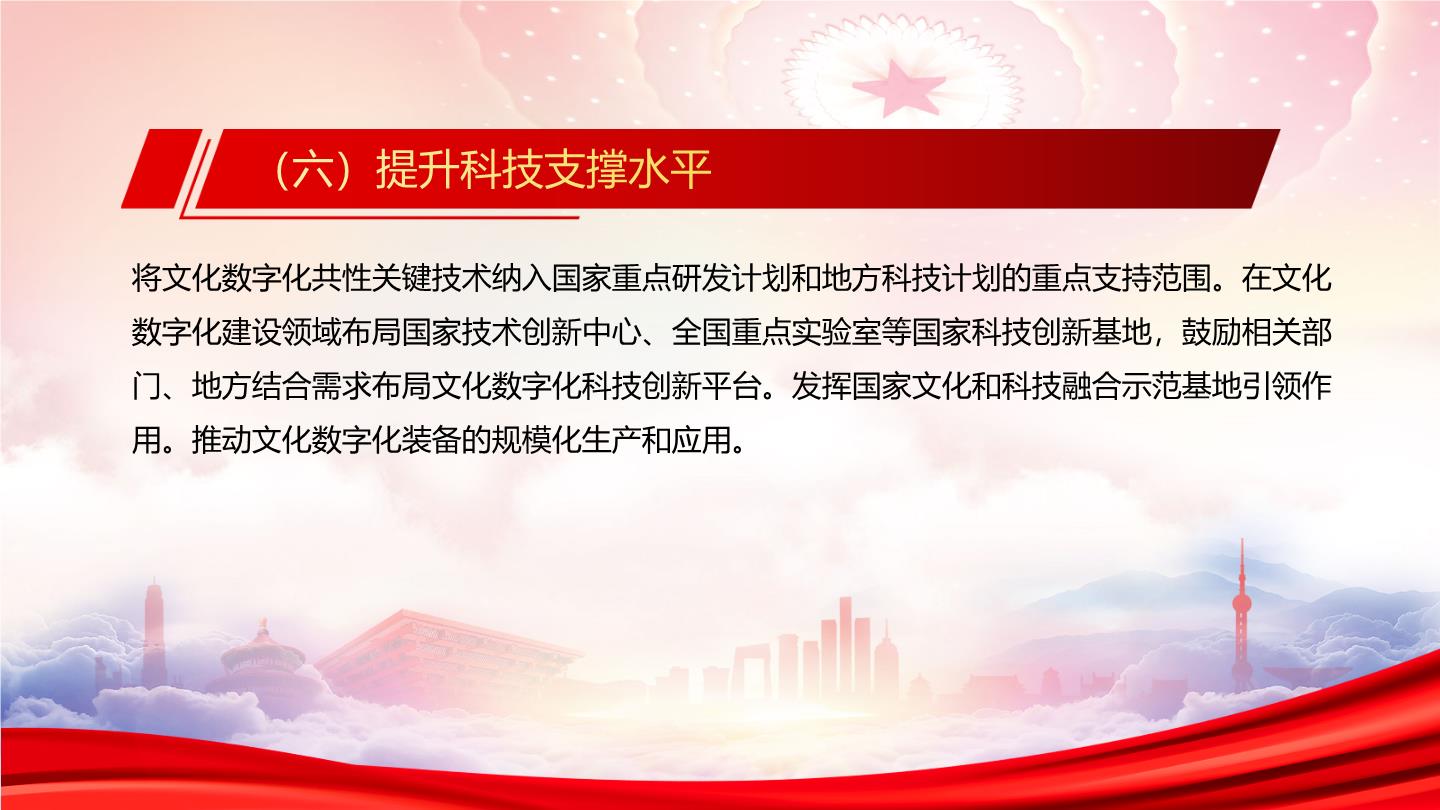 （六）提升科技支撑水平

将文化数字化共性关键技术纳入国家重点研发计划和地方科技计划的重点支持范围。在文化数字化建设领域布局国家技术创新中心、全国重点实验室等国家科技创新基地，鼓励相关部门、地方结合需求布局文化数字化科技创新平台。发挥国家文化和科技融合示范基地引领作用。推动文化数字化装备的规模化生产和应用。